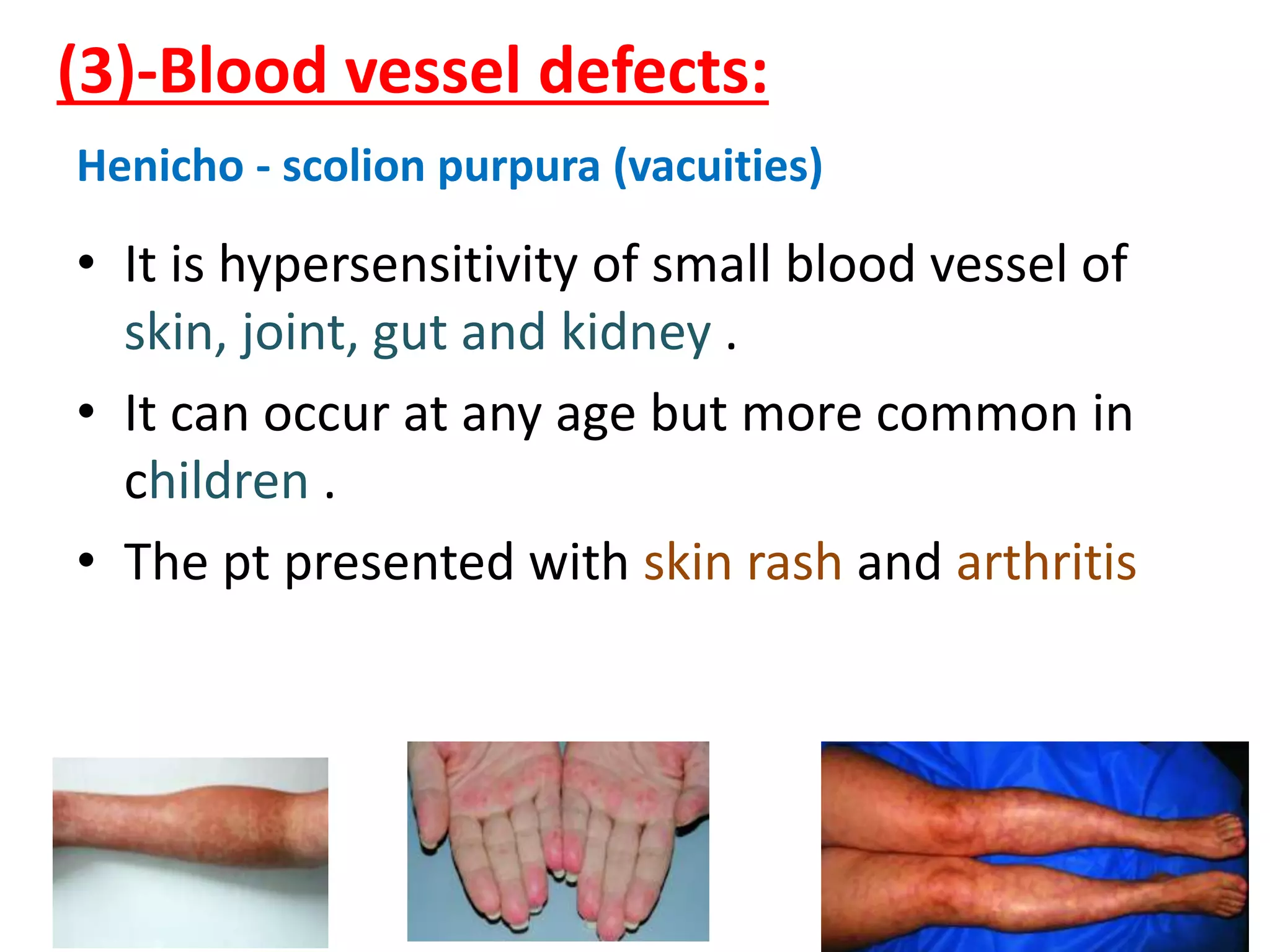 (3)-Blood vessel defects:

Henicho - scolion purpura (vacuities)

• It is hypersensitivity of small blood vessel of skin, joint, gut and kidney .

• It can occur at any age but more common in children .

• The pt presented with skin rash and arthritis